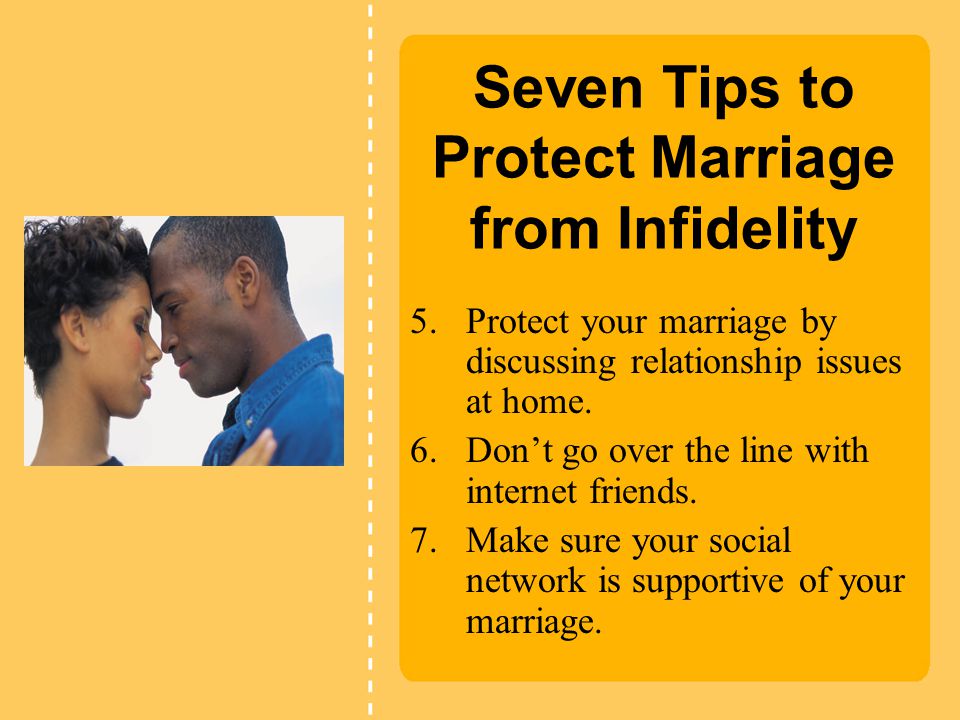 Seven Tips to Protect Marriage from Infidelity

5. Protect your marriage by discussing relationship issues at home.
6. Don’t go over the line with internet friends.
7. Make sure your social network is supportive of your marriage.